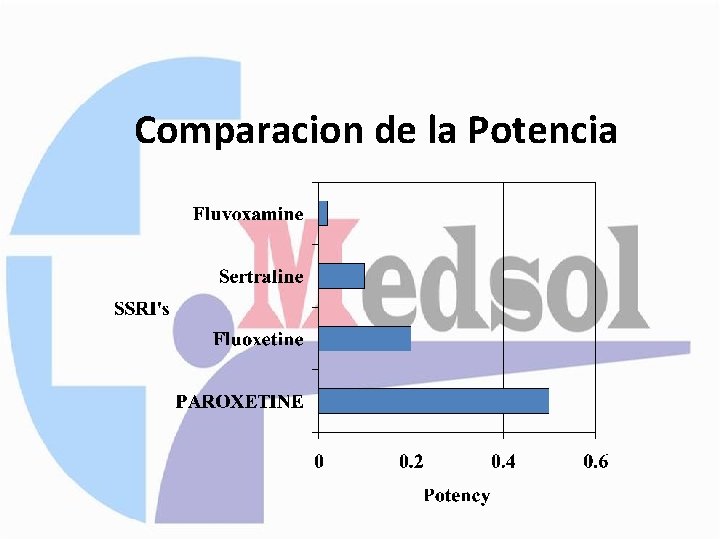 Comparacion de la Potencia

Medsol

SSRI's

Fluvoxamine

Sertraline

Fluoxetine

PAROXETINE

0
0.2
0.4
0.6

Potency